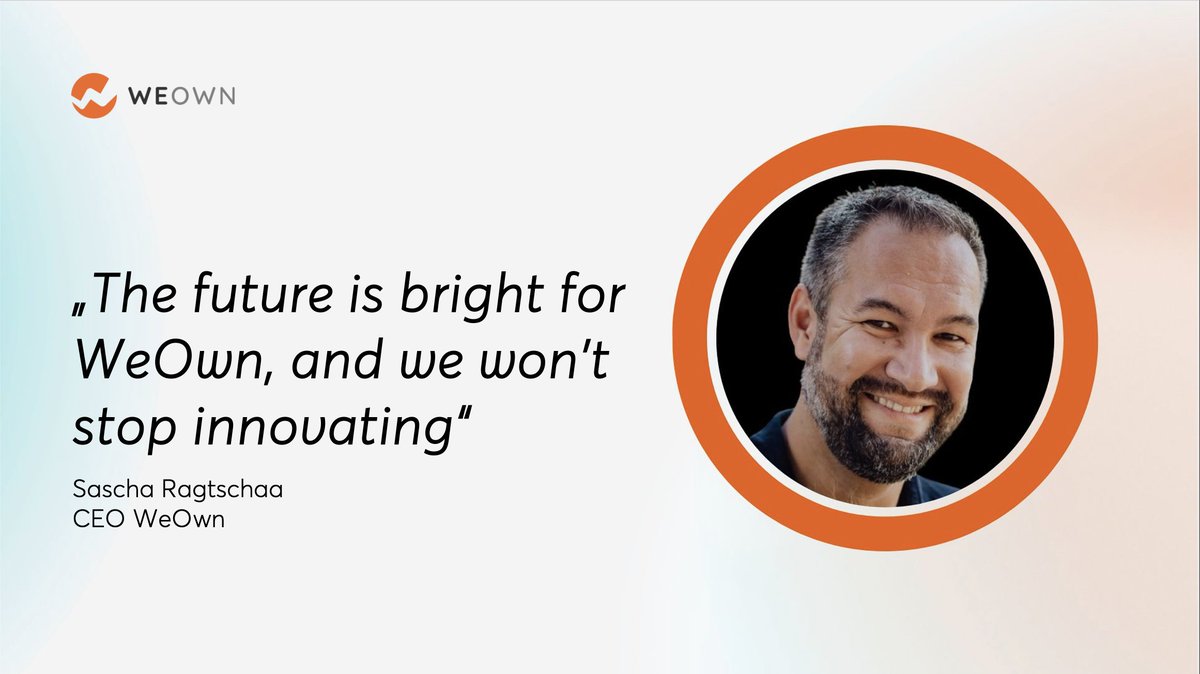 WEOWN

„The future is bright for WeOwn, and we won't stop innovating"

Sascha Ragtschaa
CEO WeOwn